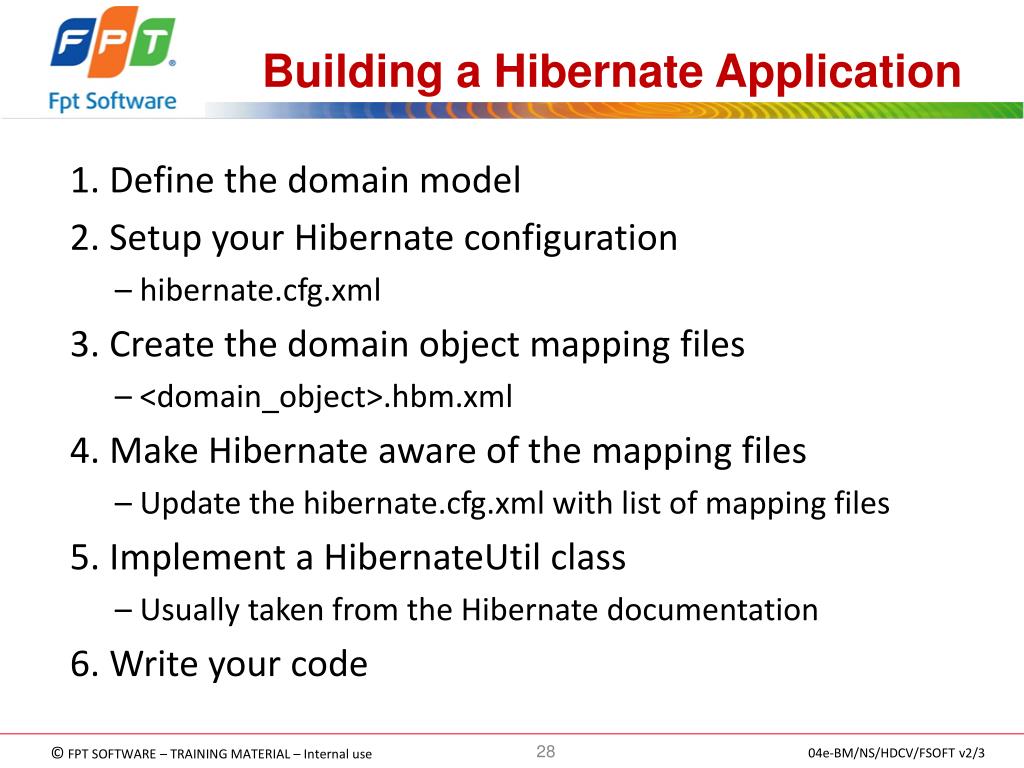 FPT
Fpt Software

Building a Hibernate Application

1. Define the domain model
2. Setup your Hibernate configuration
– hibernate.cfg.xml
3. Create the domain object mapping files
– <domain_object>.hbm.xml
4. Make Hibernate aware of the mapping files
– Update the hibernate.cfg.xml with list of mapping files
5. Implement a HibernateUtil class
– Usually taken from the Hibernate documentation
6. Write your code

© FPT SOFTWARE – TRAINING MATERIAL – Internal use
28
04e-BM/NS/HDCV/FSOFT v2/3